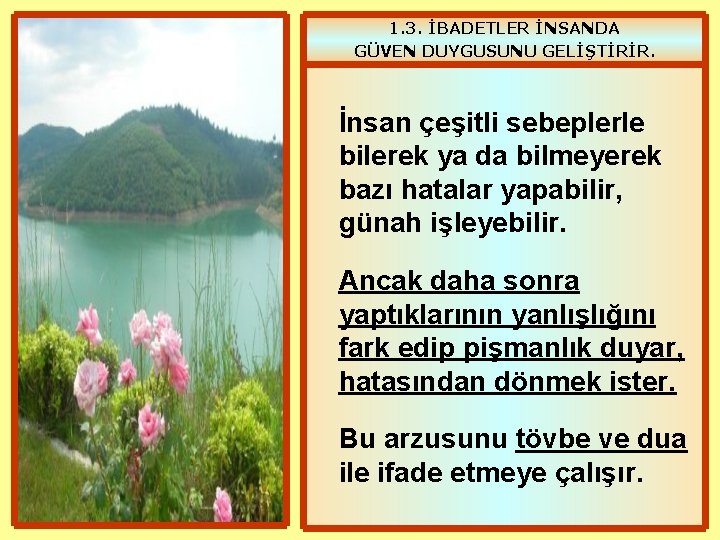 1.3. İBADETLER İNSANDA GÜVEN DUYGUSUNU GELİŞTİRİR.

İnsan çeşitli sebeplerle bilerek ya da bilmeyerek bazı hatalar yapabilir, günah işleyebilir.

Ancak daha sonra yaptıklarının yanlışlığını fark edip pişmanlık duyar, hatasından dönmek ister.

Bu arzusunu tövbe ve dua ile ifade etmeye çalışır.